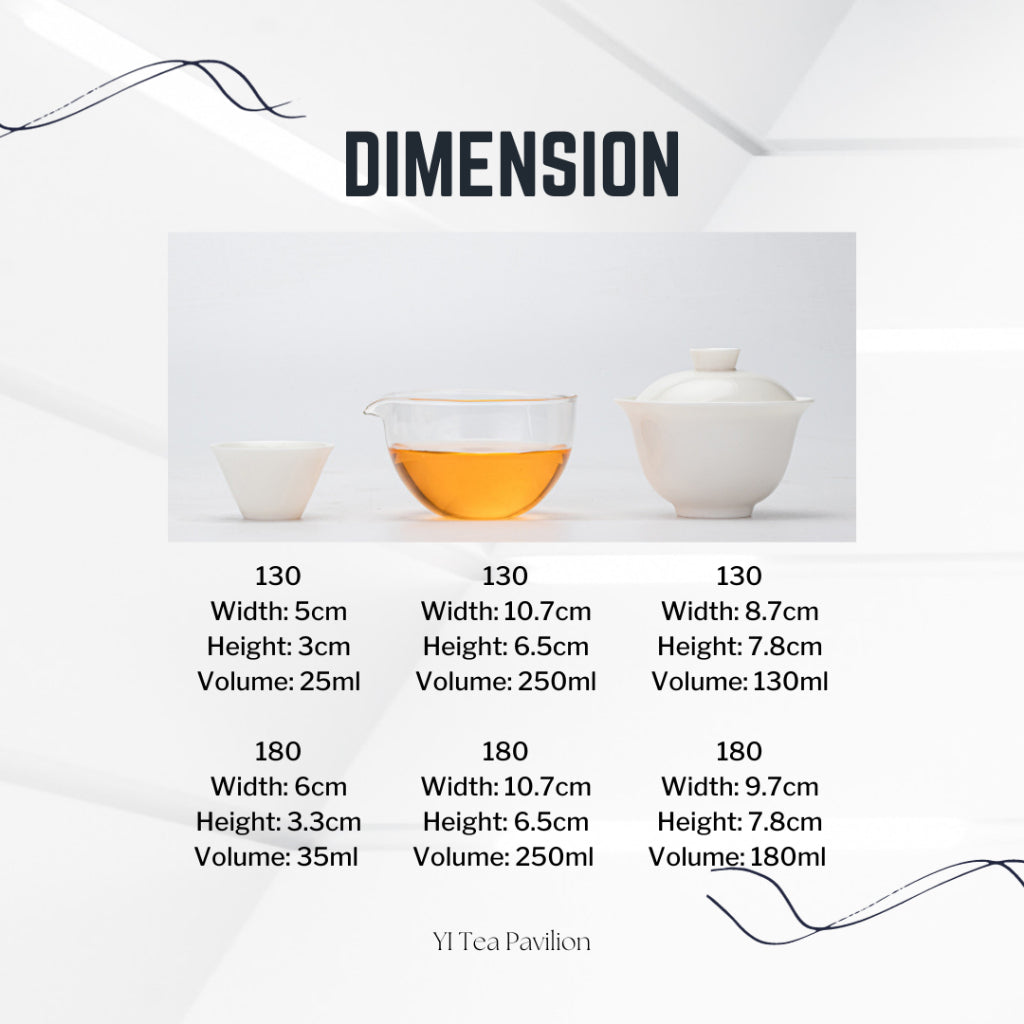 DIMENSION

130
Width: 5cm
Height: 3cm
Volume: 25ml

180
Width: 6cm
Height: 3.3cm
Volume: 35ml

130
Width: 10.7cm
Height: 6.5cm
Volume: 250ml

180
Width: 10.7cm
Height: 6.5cm
Volume: 250ml

130
Width: 8.7cm
Height: 7.8cm
Volume: 130ml

180
Width: 9.7cm
Height: 7.8cm
Volume: 180ml

YI Tea Pavilion